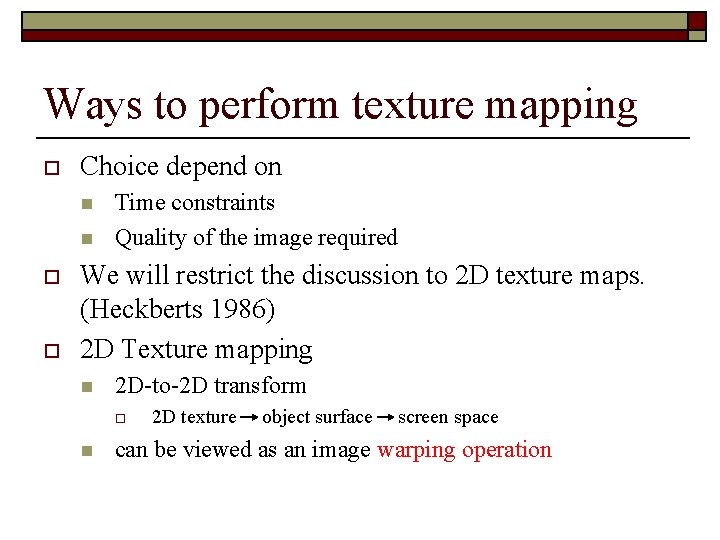 Ways to perform texture mapping

Choice depend on

Time constraints

Quality of the image required

We will restrict the discussion to 2D texture maps. (Heckberts 1986)

2D Texture mapping

2D-to-2D transform

2D texture → object surface → screen space

can be viewed as an image warping operation